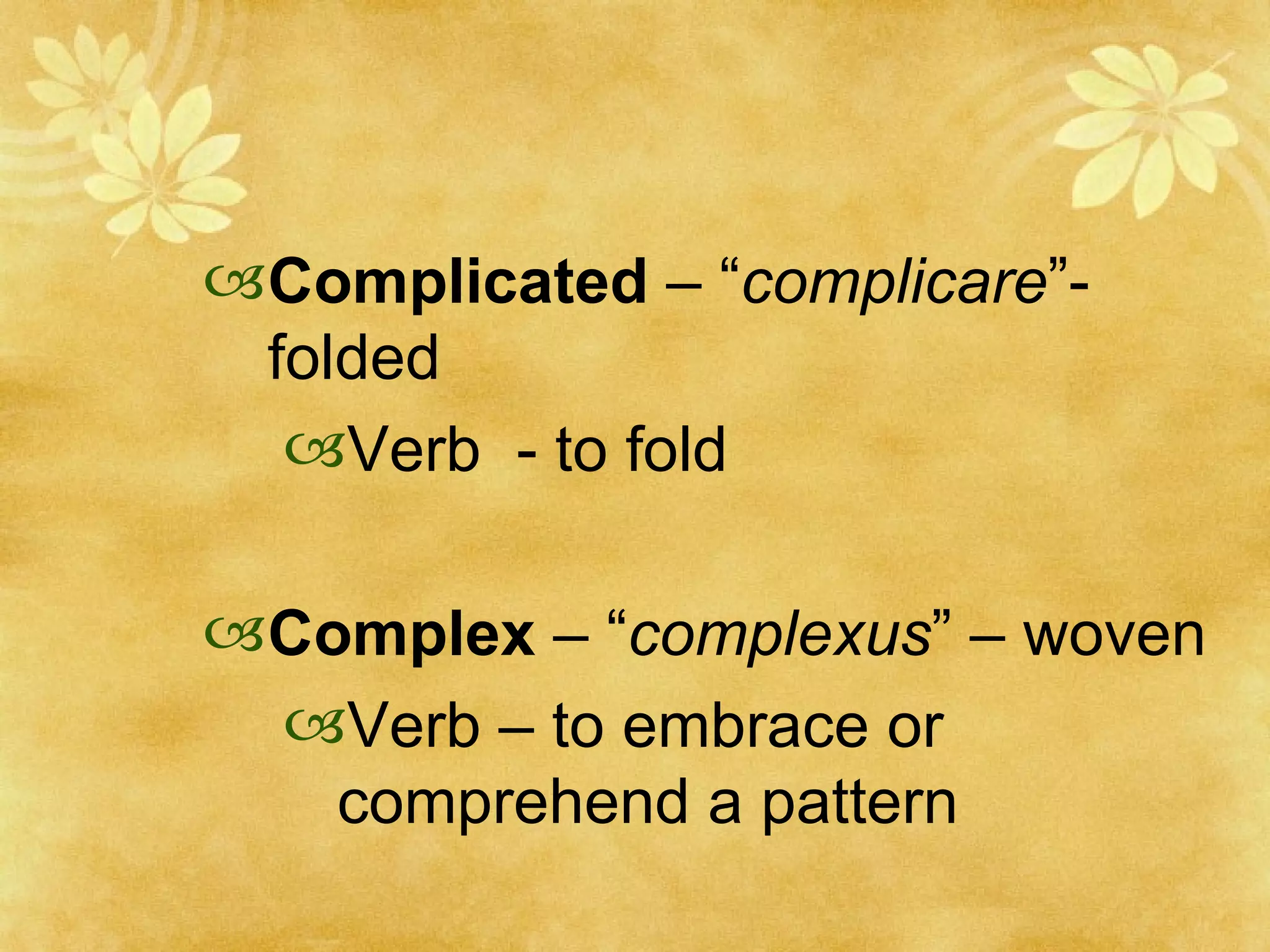 Complicated – “complicare”- folded

Verb - to fold

Complex – “complexus” – woven

Verb – to embrace or comprehend a pattern